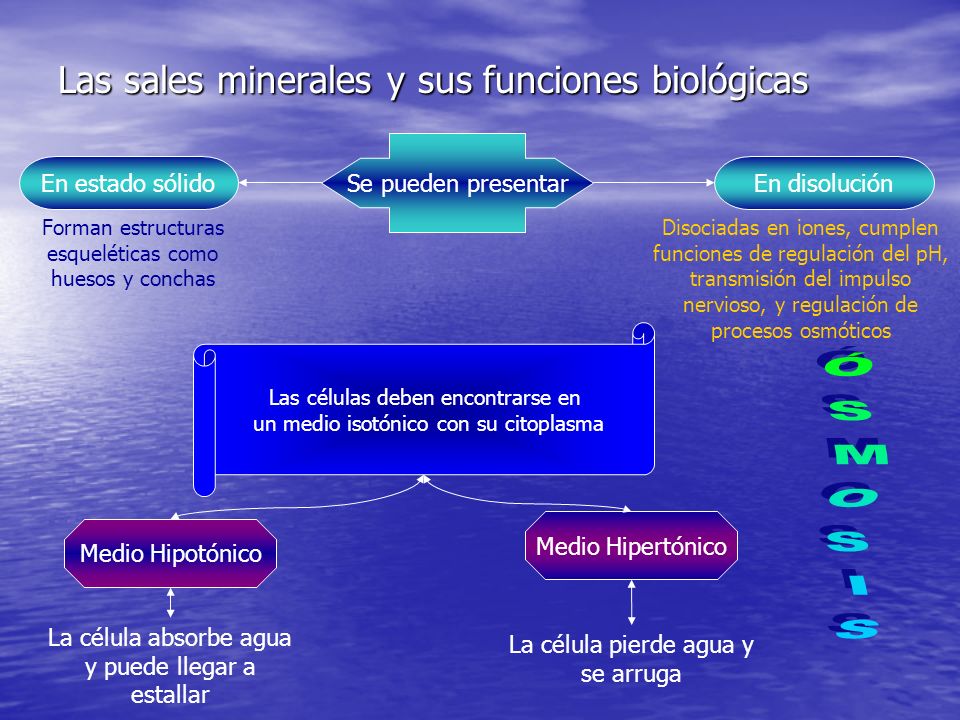 Las sales minerales y sus funciones biológicas

En estado sólido

Se pueden presentar

En disolución

Forman estructuras esqueléticas como huesos y conchas

Disociadas en iones, cumplen funciones de regulación del pH, transmisión del impulso nervioso, y regulación de procesos osmóticos

Las células deben encontrarse en un medio isotónico con su citoplasma

ÓSMOSIS

Medio Hipotónico

Medio Hipertónico

La célula absorbe agua y puede llegar a estallar

La célula pierde agua y se arruga